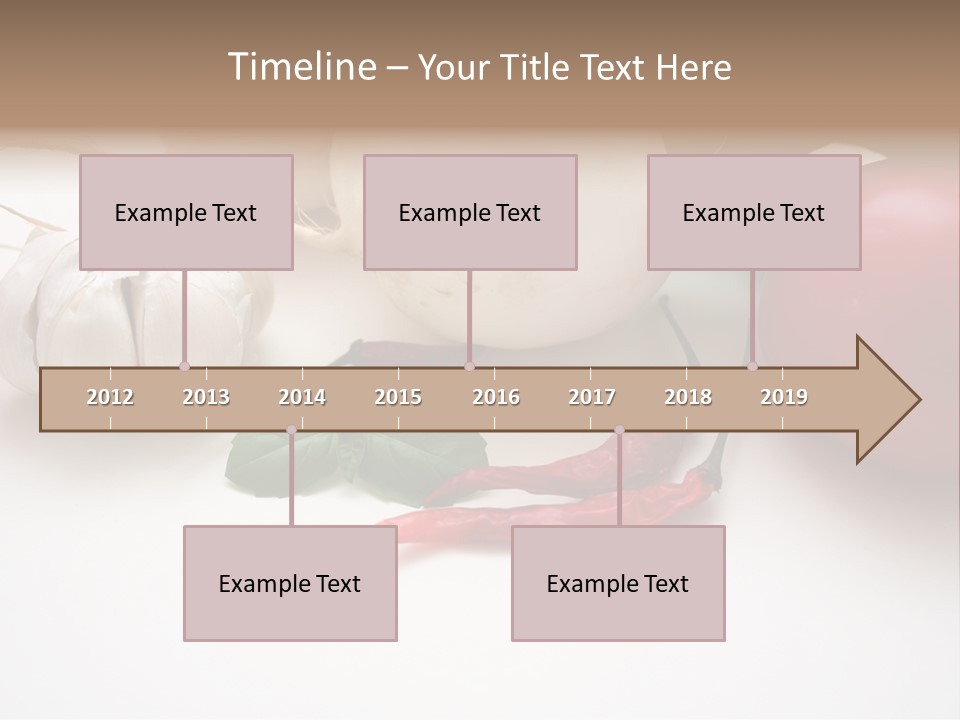 Timeline – Your Title Text Here

Example Text

Example Text

Example Text

2012 2013 2014 2015 2016 2017 2018 2019

Example Text

Example Text